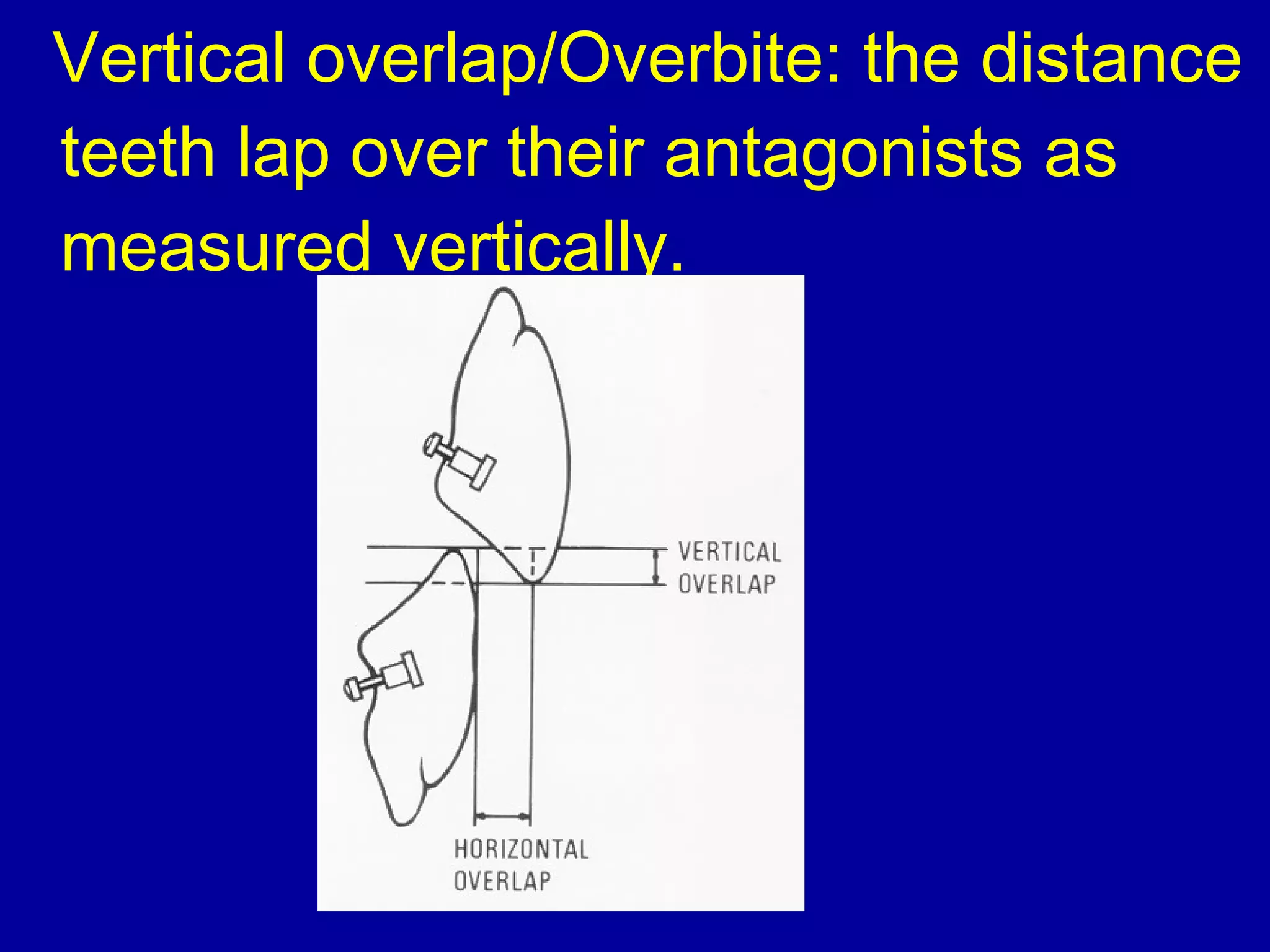 Vertical overlap/Overbite: the distance teeth lap over their antagonists as measured vertically.

VERTICAL OVERLAP

HORIZONTAL OVERLAP